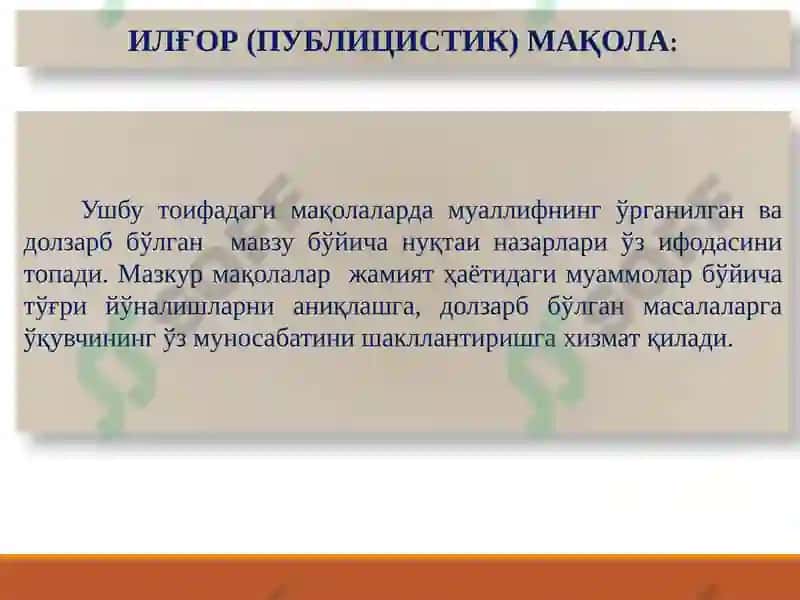 ИЛҒОР (ПУБЛИЦИСТИК) МАҚОЛА:

Ушбу тоифадаги мақолаларда муаллифнинг ўрганилган ва долзарб бўлган мавзу бўйича нуқтаи назарлари ўз ифодасини топади. Мазкур мақолалар жамият ҳаётидаги муаммолар бўйича тўғри йўналишларни аниқлашга, долзарб бўлган масалаларга ўқувчининг ўз муносабатини шакллантиришга хизмат қилади.